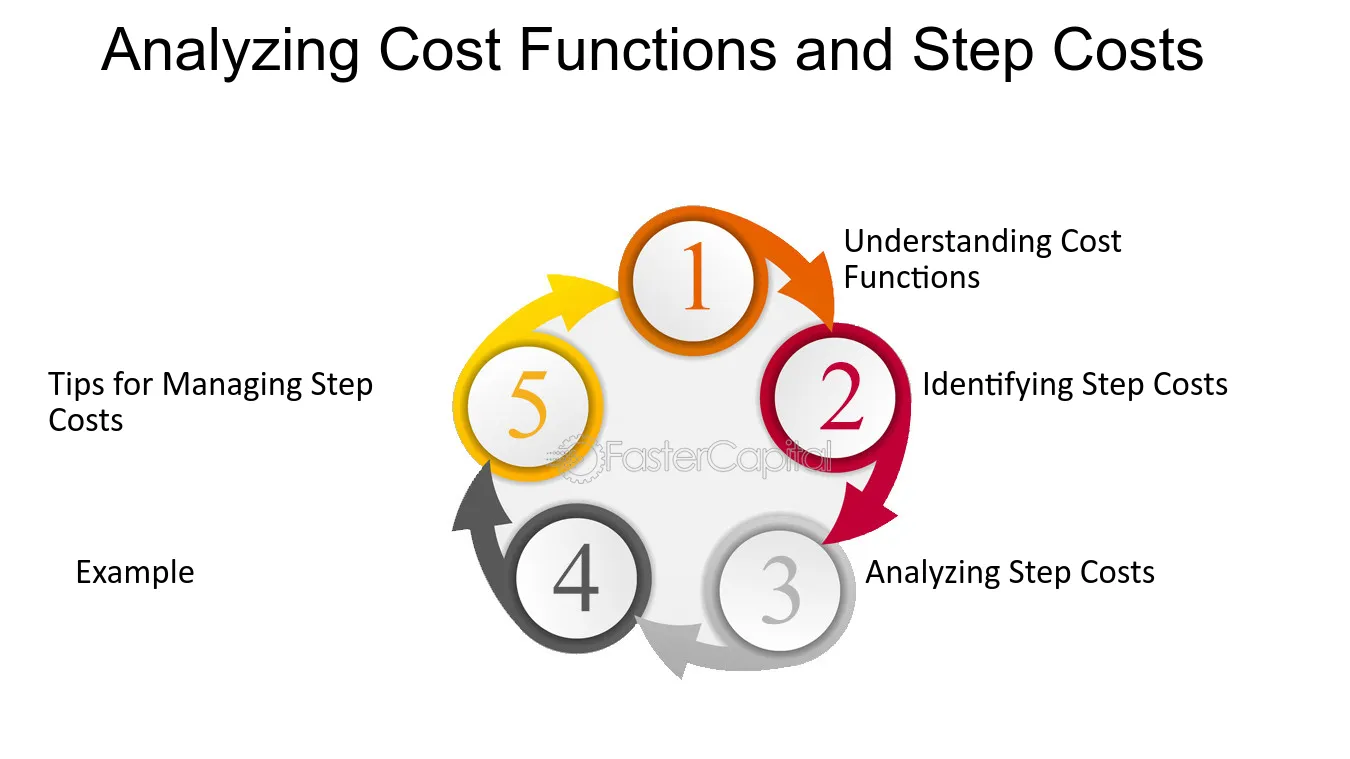 Analyzing Cost Functions and Step Costs

1

Understanding Cost Functions

2

Identifying Step Costs

3

Analyzing Step Costs

4

Example

5

Tips for Managing Step Costs

FasterCapital